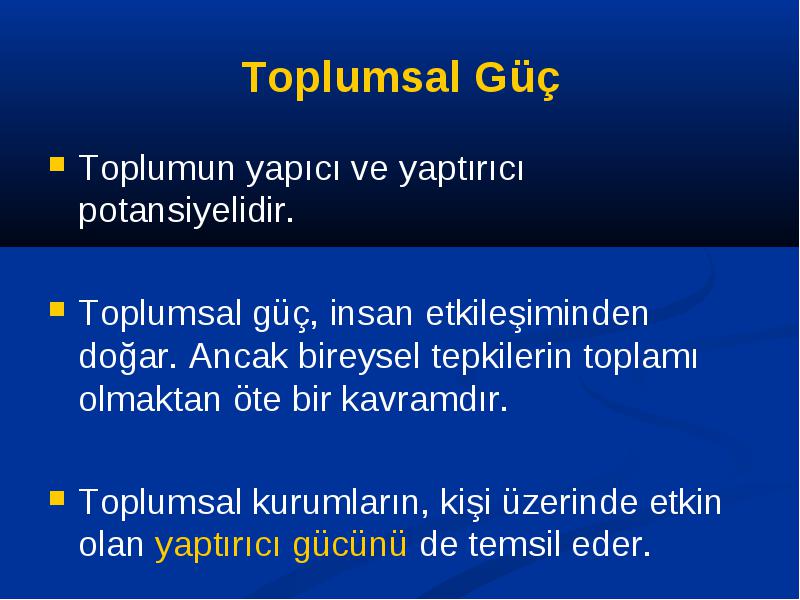 Toplumsal Güç

Toplumun yapıcı ve yaptırıcı potansiyelidir.

Toplumsal güç, insan etkileşiminden doğar. Ancak bireysel tepkilerin toplamı olmaktan öte bir kavramdır.

Toplumsal kurumların, kişi üzerinde etkin olan yaptırıcı gücünü de temsil eder.